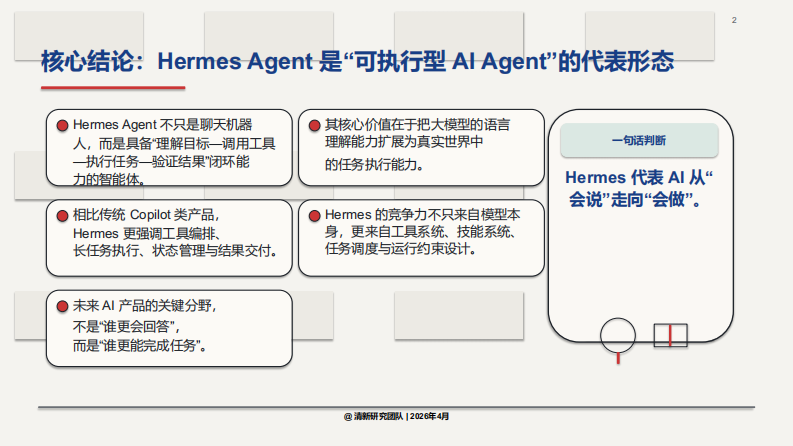 2

核心结论：Hermes Agent 是“可执行型 AI Agent”的代表形态

Hermes Agent 不只是聊天机器人，而是具备“理解目标—调用工具—执行任务—验证结果”闭环能力的智能体。

其核心价值在于把大模型的语言理解能力扩展为真实世界中的任务执行能力。

相比传统 Copilot 类产品，Hermes 更强调工具编排、长任务执行、状态管理与结果交付。

Hermes 的竞争力不只来自模型本身，更来自工具系统、技能系统、任务调度与运行约束设计。

未来 AI 产品的关键分野，不是“谁更会回答”，而是“谁更能完成任务”。

一句话判断

Hermes 代表 AI 从“会说”走向“会做”。

@ 清新研究团队 | 2026年4月